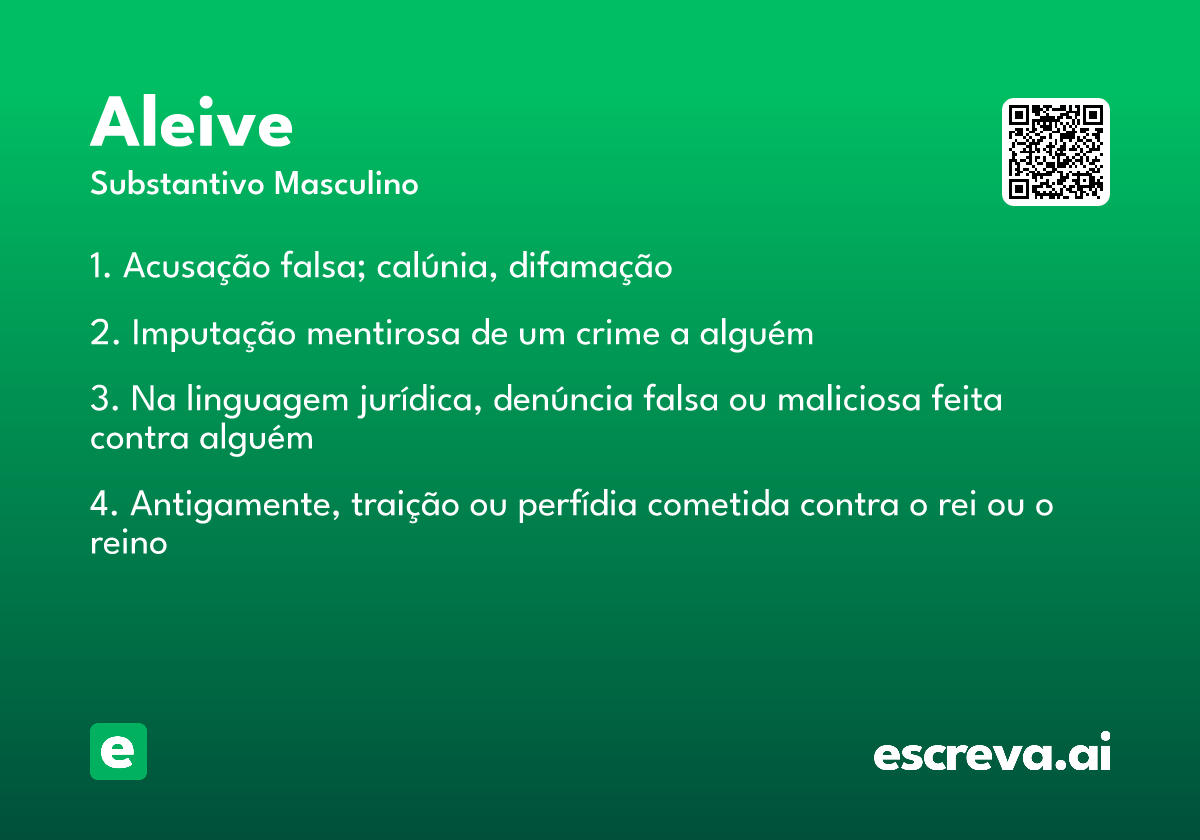 Aleive
Substantivo Masculino

1. Acusação falsa; calúnia, difamação

2. Imputação mentirosa de um crime a alguém

3. Na linguagem jurídica, denúncia falsa ou maliciosa feita contra alguém

4. Antigamente, traição ou perfídia cometida contra o rei ou o reino

e

escreva.ai